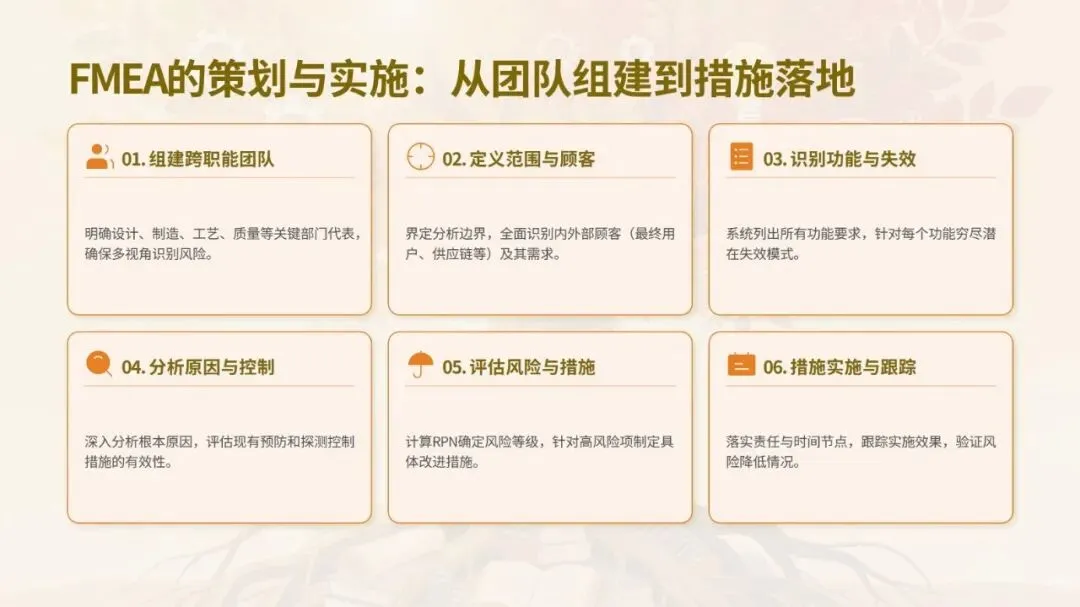 FMEA的策划与实施：从团队组建到措施落地

01. 组建跨职能团队

明确设计、制造、工艺、质量等关键部门代表，确保多视角识别风险。

02. 定义范围与顾客

界定分析边界，全面识别内外部顾客（最终用户、供应链等）及其需求。

03. 识别功能与失效

系统列出所有功能要求，针对每个功能穷尽潜在失效模式。

04. 分析原因与控制

深入分析根本原因，评估现有预防和探测控制措施的有效性。

05. 评估风险与措施

计算RPN确定风险等级，针对高风险项制定具体改进措施。

06. 措施实施与跟踪

落实责任与时间节点，跟踪实施效果，验证风险降低情况。